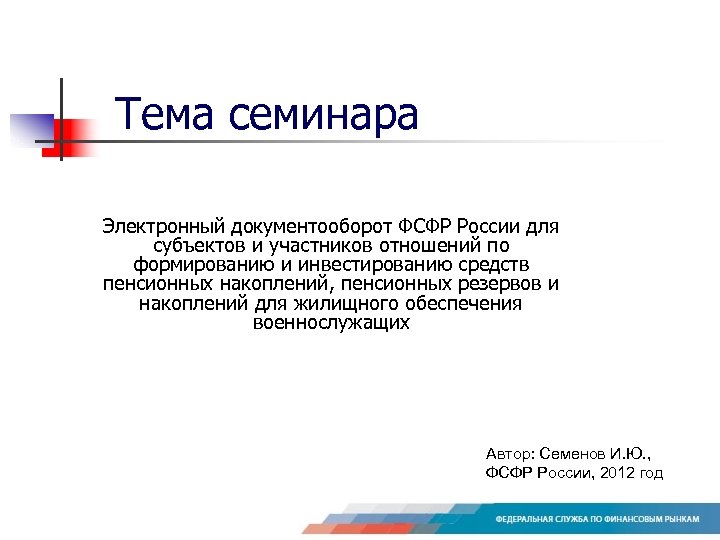 Тема семинара

Электронный документооборот ФСФР России для субъектов и участников отношений по формированию и инвестированию средств пенсионных накоплений, пенсионных резервов и накоплений для жилищного обеспечения военнослужащих

Автор: Семенов И.Ю.,
ФСФР России, 2012 год

ФЕДЕРАЛЬНАЯ СЛУЖБА ПО ФИНАНСОВЫМ РЫНКАМ